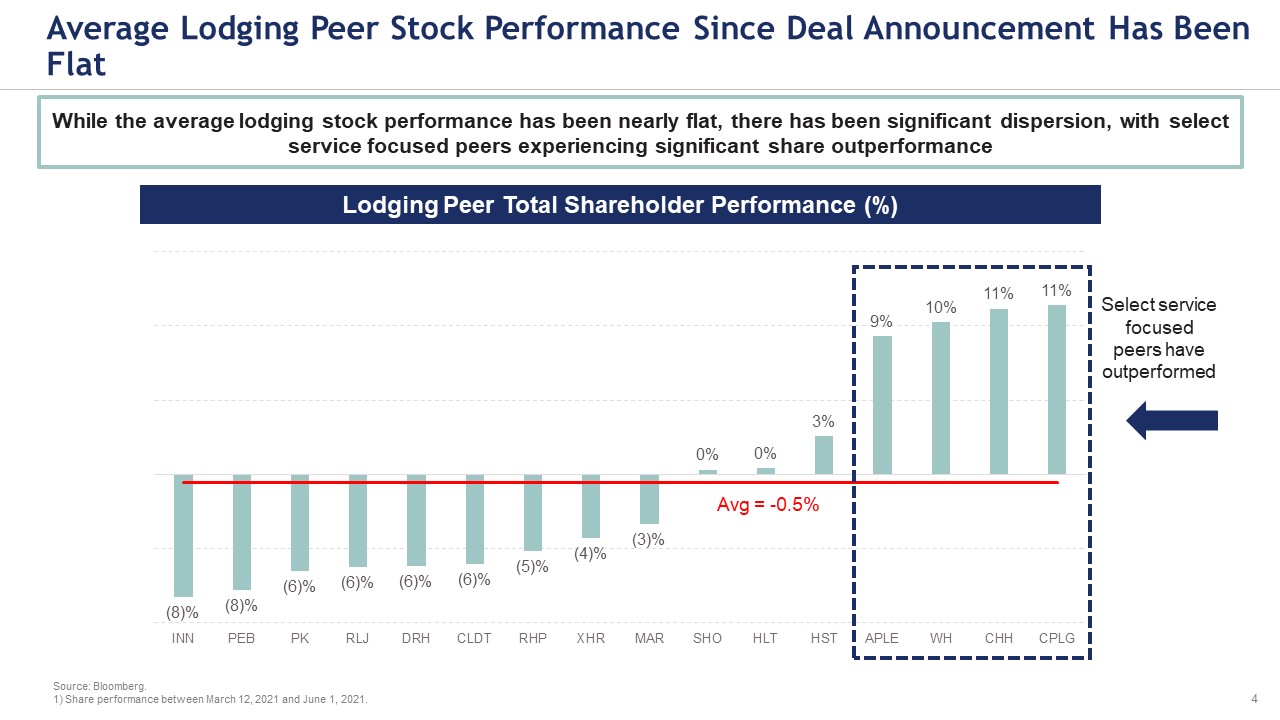 Average Lodging Peer Stock Performance Since Deal Announcement Has Been Flat

While the average lodging stock performance has been nearly flat, there has been significant dispersion, with select service focused peers experiencing significant share outperformance

Lodging Peer Total Shareholder Performance (%)

(8)%
(8)%
(6)%
(6)%
(6)%
(6)%
(5)%
(4)%
(3)%
0%
0%
3%
9%
10%
11%
11%

Avg = -0.5%

INN PEB PK RLJ DRH CLDT RHP XHR MAR SHO HLT HST APLE WH CHH CPLG

Select service focused peers have outperformed

Source: Bloomberg.
1) Share performance between March 12, 2021 and June 1, 2021.

4